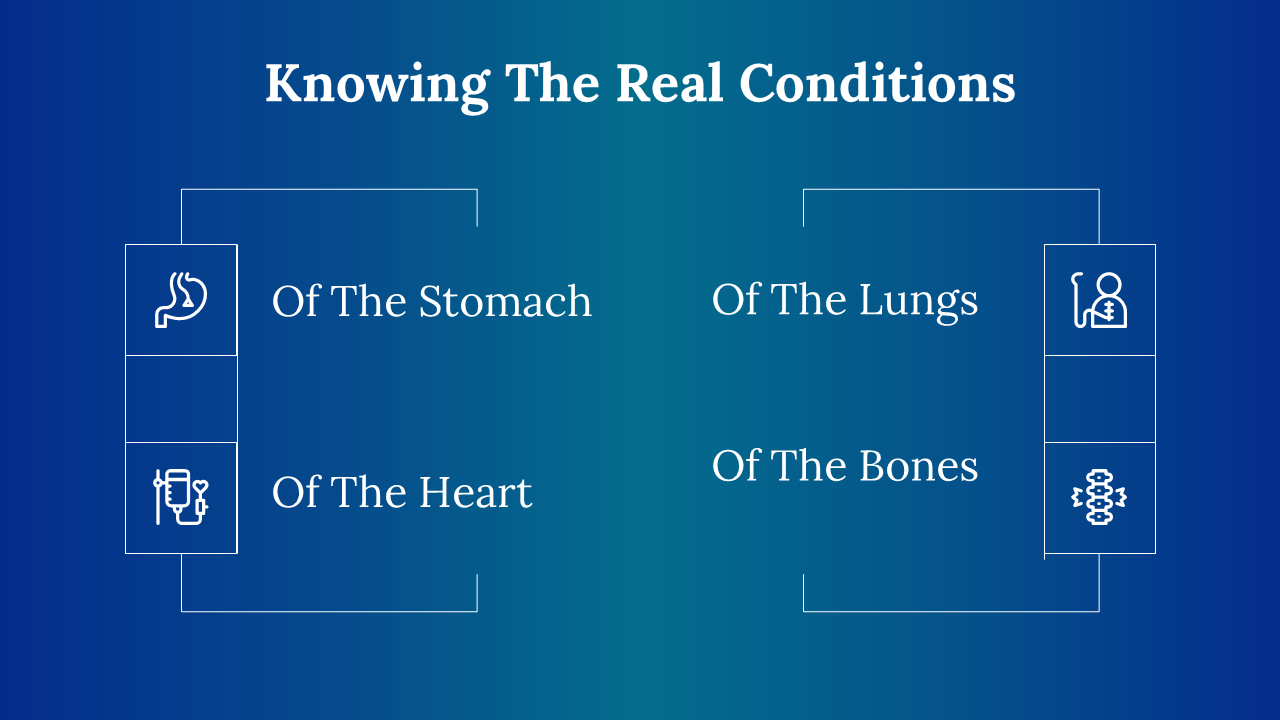 Knowing The Real Conditions

Of The Stomach

Of The Heart

Of The Lungs

Of The Bones